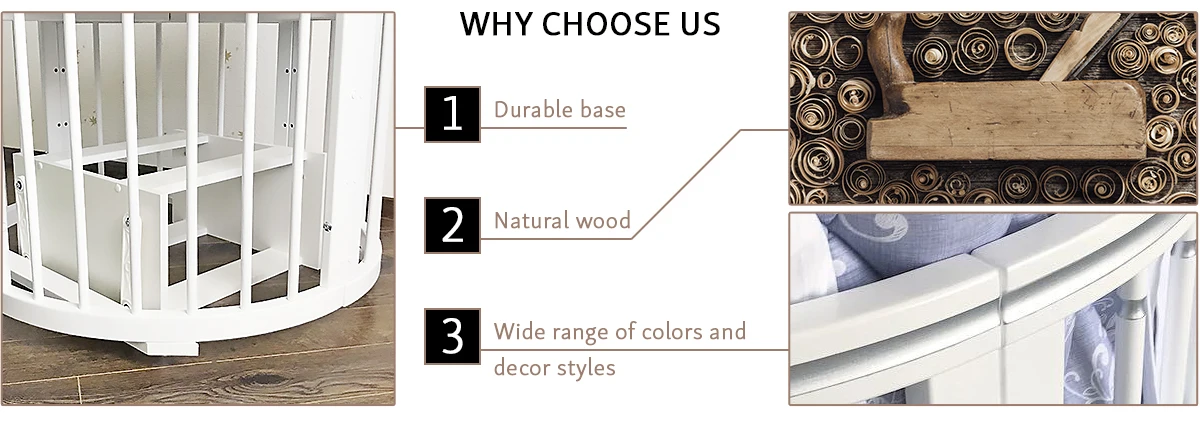 WHY CHOOSE US

1 Durable base

2 Natural wood

3 Wide range of colors and decor styles